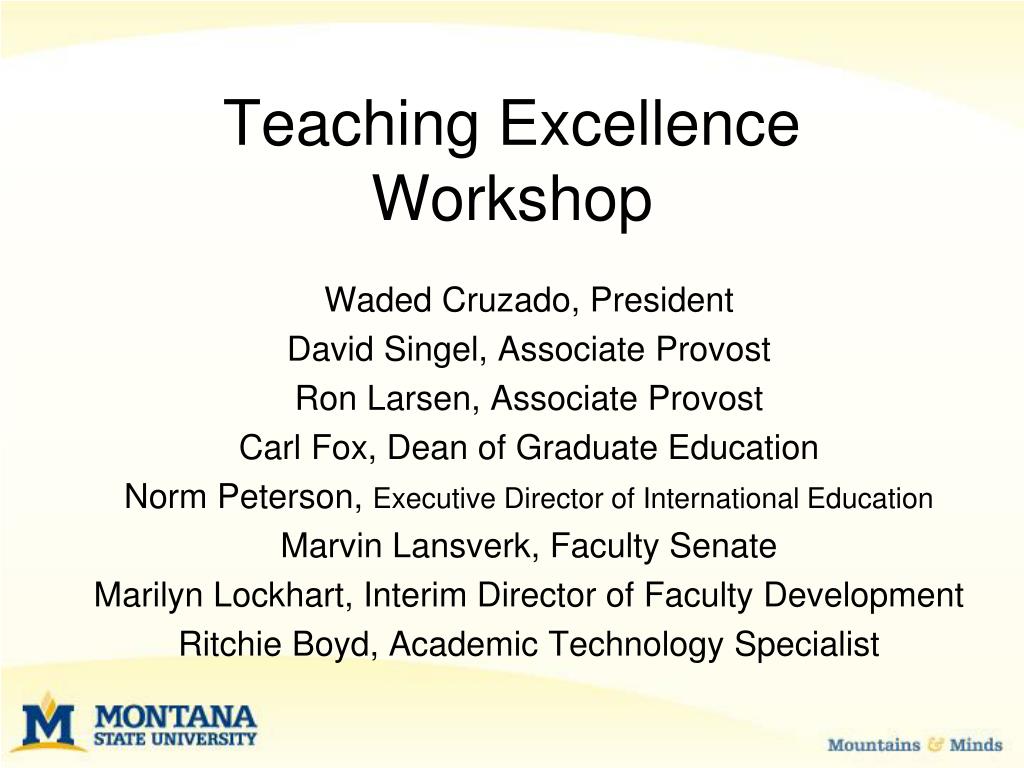 Teaching Excellence Workshop

Waded Cruzado, President
David Singel, Associate Provost
Ron Larsen, Associate Provost
Carl Fox, Dean of Graduate Education
Norm Peterson, Executive Director of International Education
Marvin Lansverk, Faculty Senate
Marilyn Lockhart, Interim Director of Faculty Development
Ritchie Boyd, Academic Technology Specialist

M MONTANA STATE UNIVERSITY

Mountains & Minds